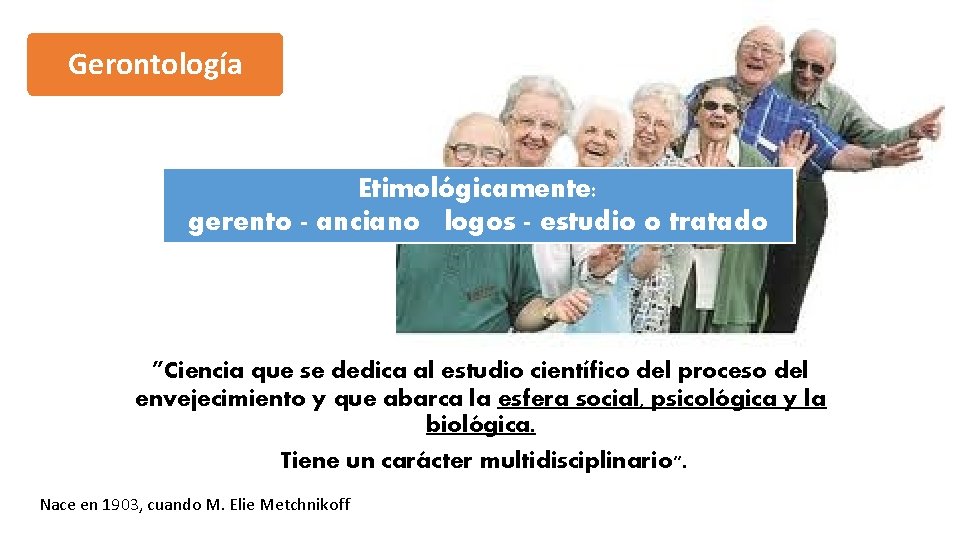 Gerontología

Etimológicamente:
gerento - anciano logos - estudio o tratado

"Ciencia que se dedica al estudio científico del proceso del envejecimiento y que abarca la esfera social, psicológica y la biológica.

Tiene un carácter multidisciplinario".

Nace en 1903, cuando M. Elie Metchnikoff